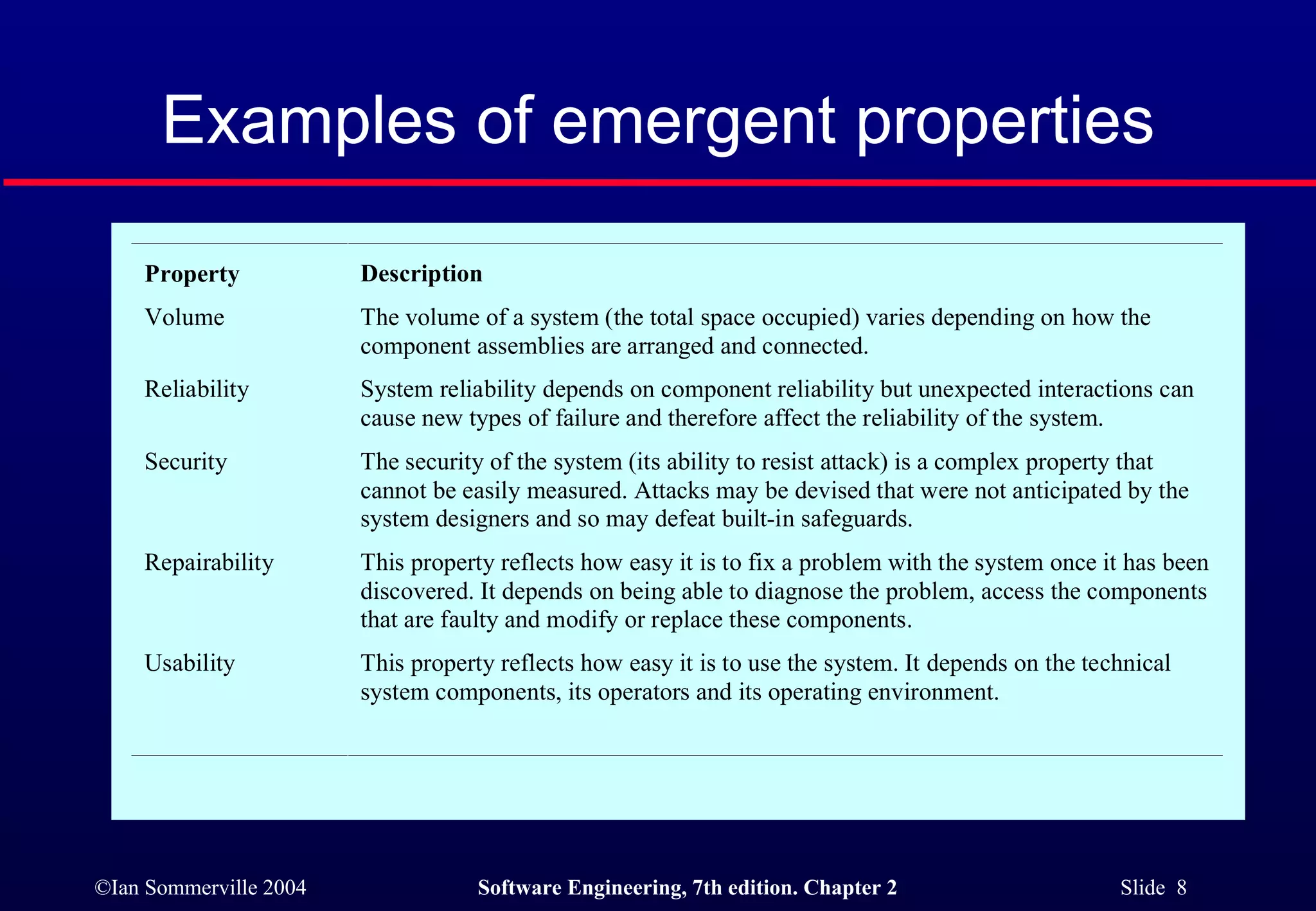 Examples of emergent properties

| Property | Description |
|---|---|
| Volume | The volume of a system (the total space occupied) varies depending on how the component assemblies are arranged and connected. |
| Reliability | System reliability depends on component reliability but unexpected interactions can cause new types of failure and therefore affect the reliability of the system. |
| Security | The security of the system (its ability to resist attack) is a complex property that cannot be easily measured. Attacks may be devised that were not anticipated by the system designers and so may defeat built-in safeguards. |
| Repairability | This property reflects how easy it is to fix a problem with the system once it has been discovered. It depends on being able to diagnose the problem, access the components that are faulty and modify or replace these components. |
| Usability | This property reflects how easy it is to use the system. It depends on the technical system components, its operators and its operating environment. |

©Ian Sommerville 2004

Software Engineering, 7th edition. Chapter 2

Slide 8